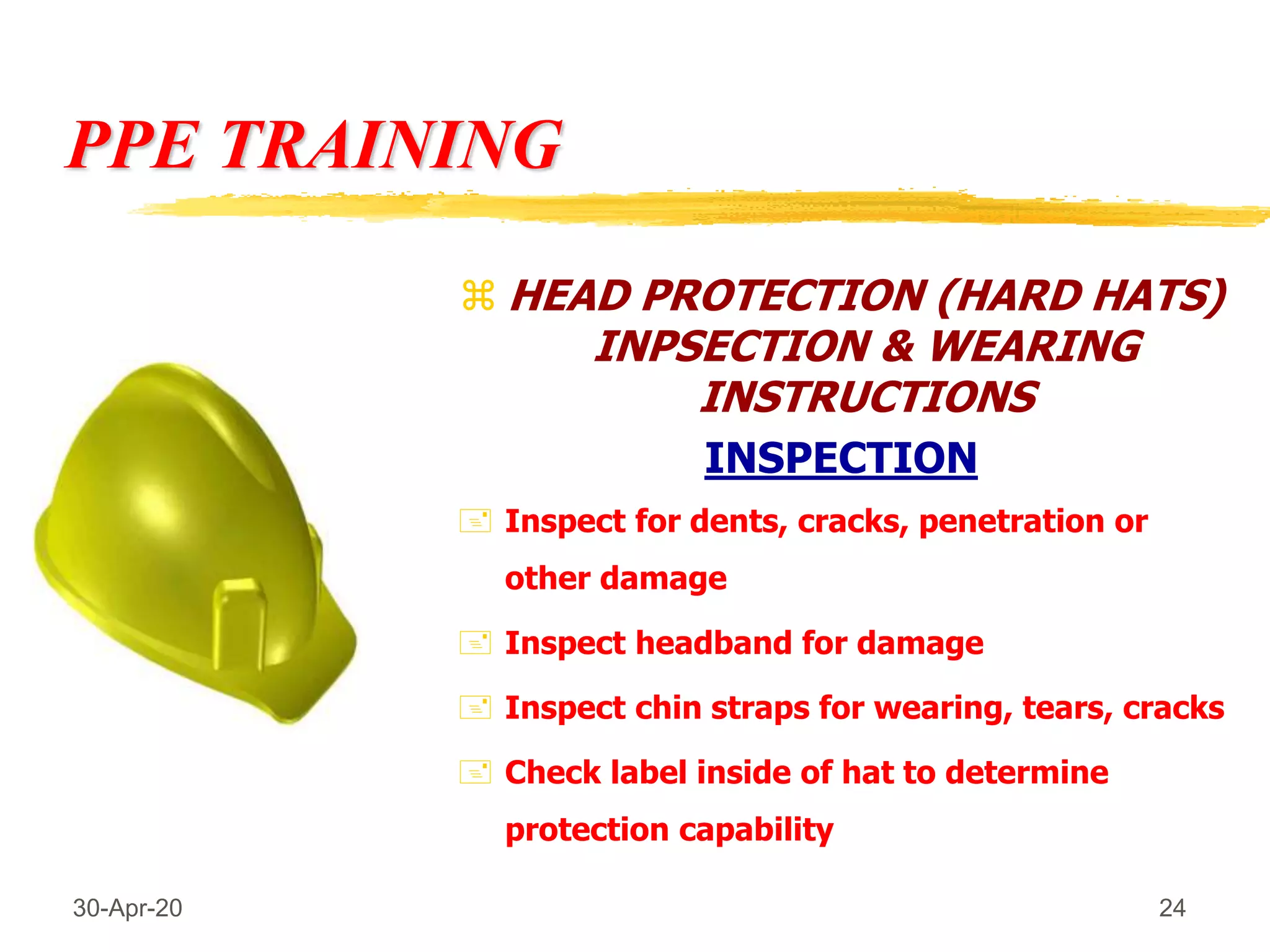 PPE TRAINING

⌘ HEAD PROTECTION (HARD HATS) INPSECTION & WEARING INSTRUCTIONS

INSPECTION

Inspect for dents, cracks, penetration or other damage

Inspect headband for damage

Inspect chin straps for wearing, tears, cracks

Check label inside of hat to determine protection capability

30-Apr-20

24